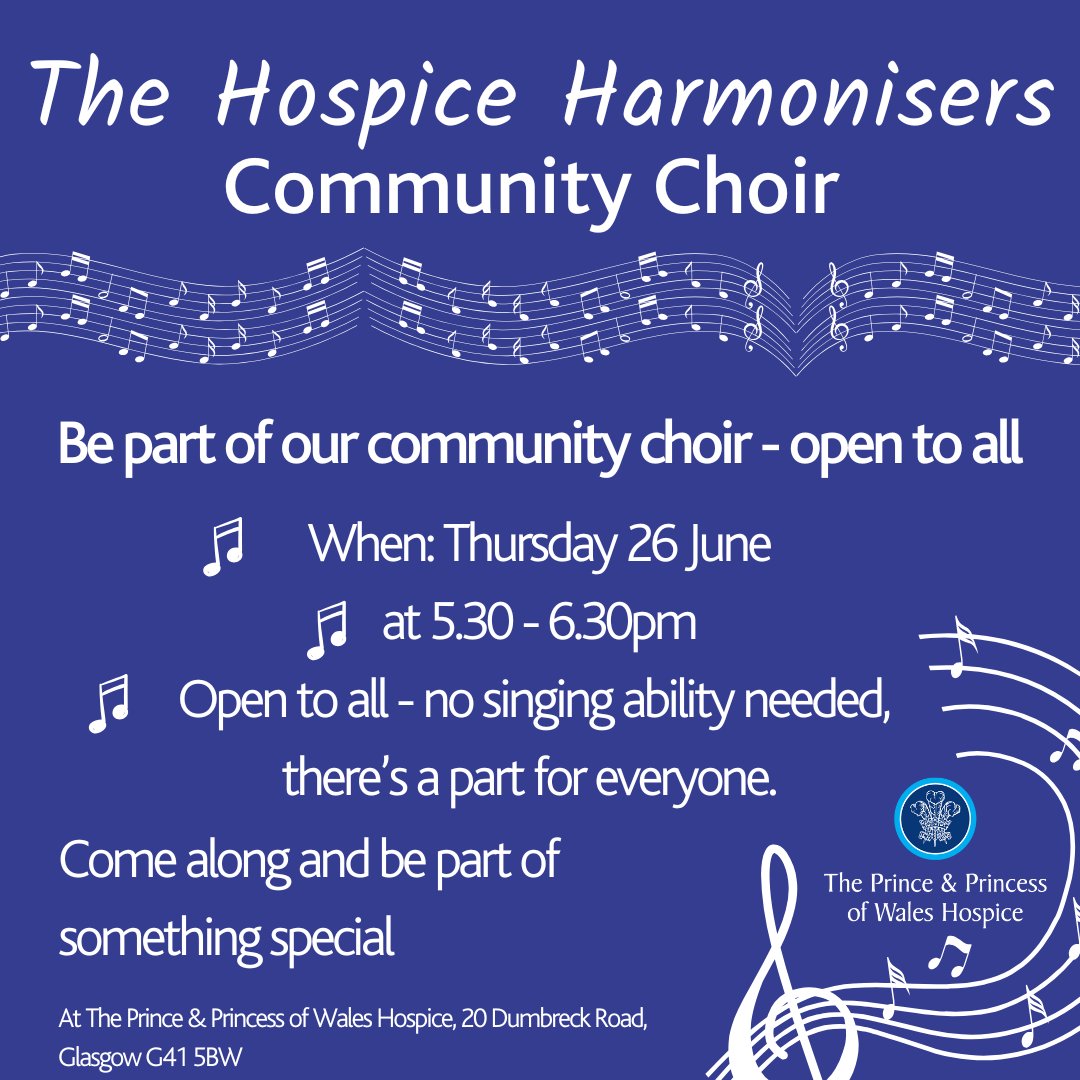 The Hospice Harmonisers
Community Choir

Be part of our community choir - open to all

When: Thursday 26 June

at 5.30 - 6.30pm

Open to all - no singing ability needed, there's a part for everyone.

Come along and be part of something special

The Prince & Princess of Wales Hospice

At The Prince & Princess of Wales Hospice, 20 Dumbreck Road, Glasgow G41 5BW